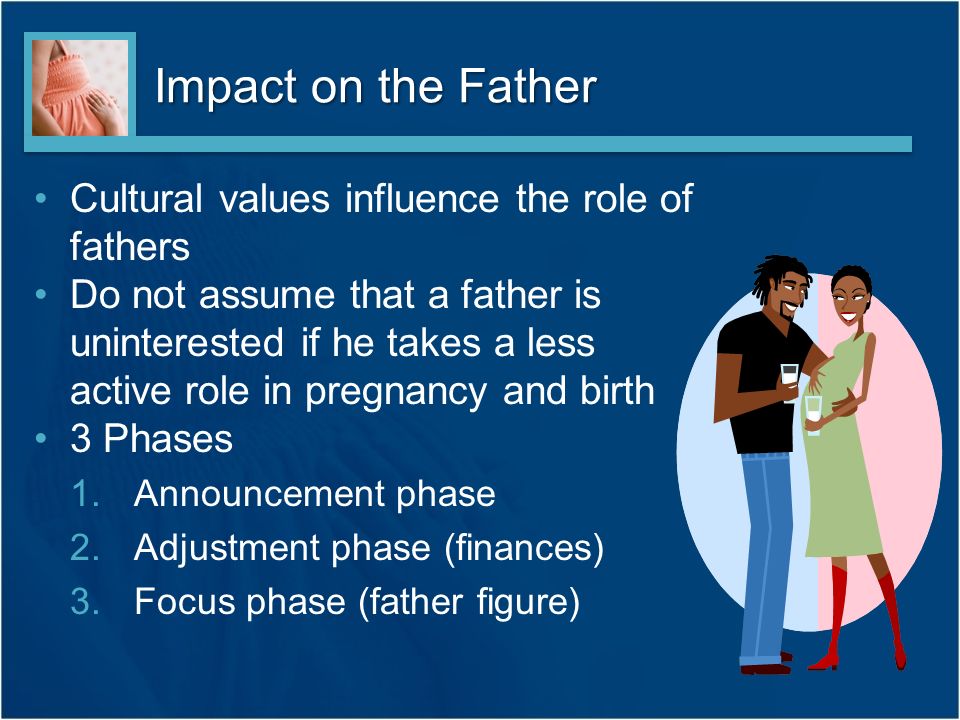 Impact on the Father

• Cultural values influence the role of fathers
• Do not assume that a father is uninterested if he takes a less active role in pregnancy and birth
• 3 Phases
1. Announcement phase
2. Adjustment phase (finances)
3. Focus phase (father figure)